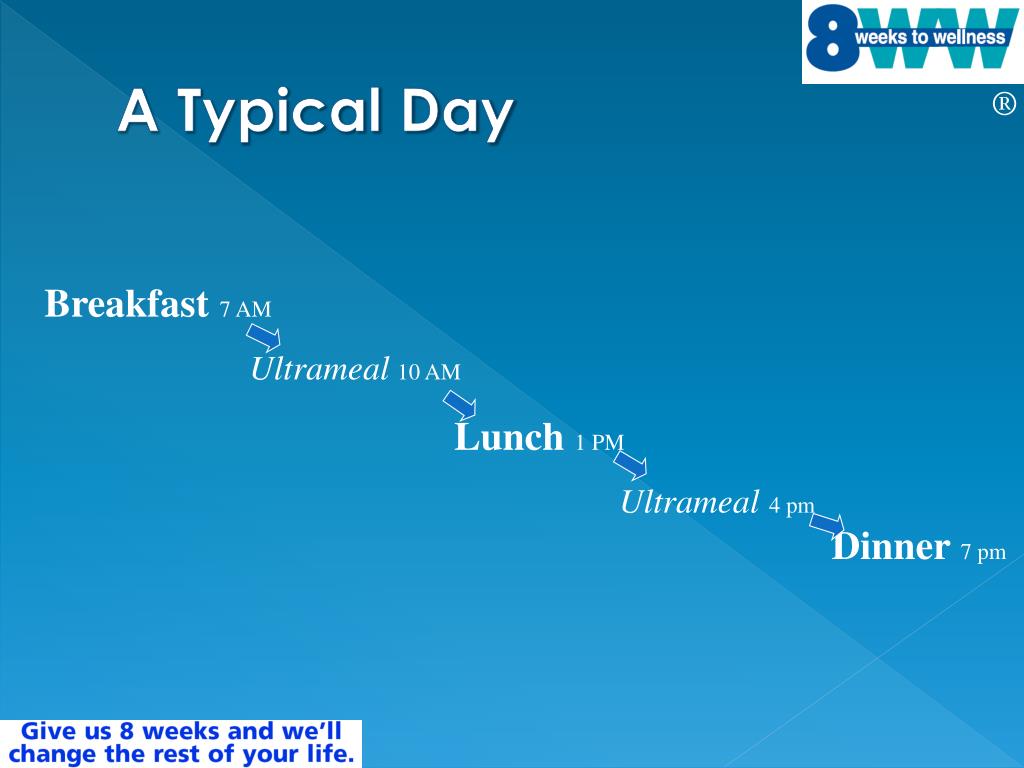 8WW weeks to wellness
®

A Typical Day

Breakfast 7 AM

Ultrameal 10 AM

Lunch 1 PM

Ultrameal 4 pm

Dinner 7 pm

Give us 8 weeks and we'll change the rest of your life.